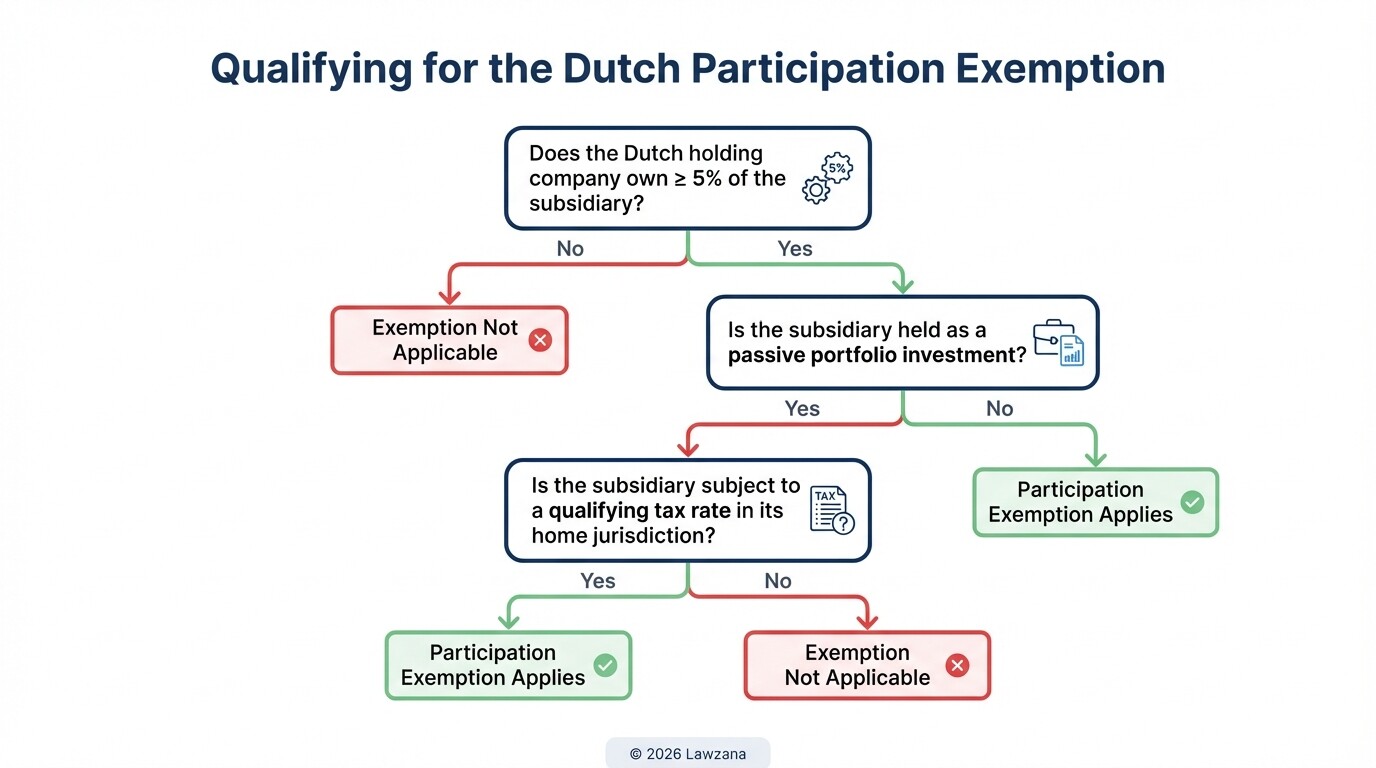 Qualifying for the Dutch Participation Exemption

Does the Dutch holding company own ≥ 5% of the subsidiary?

5%

No

Yes

Exemption Not Applicable

Is the subsidiary held as a passive portfolio investment?

Yes

No

Is the subsidiary subject to a qualifying tax rate in its home jurisdiction?

TAX

Participation Exemption Applies

Yes

No

Participation Exemption Applies

Exemption Not Applicable

© 2026 Lawzana